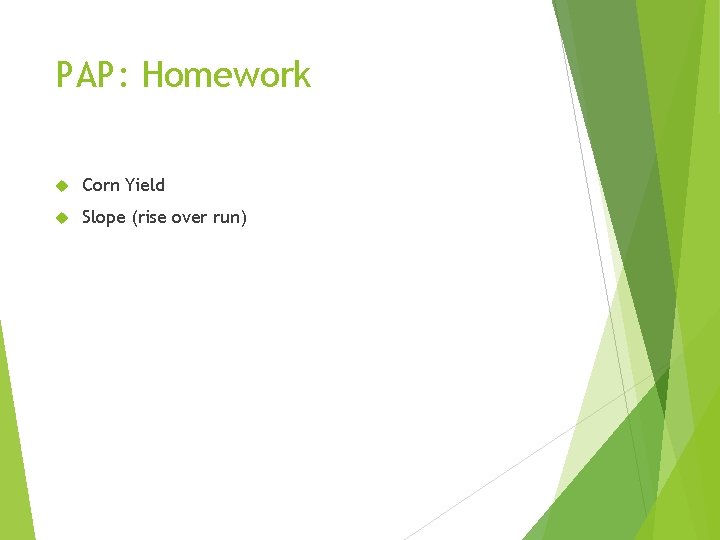 PAP: Homework

Corn Yield

Slope (rise over run)